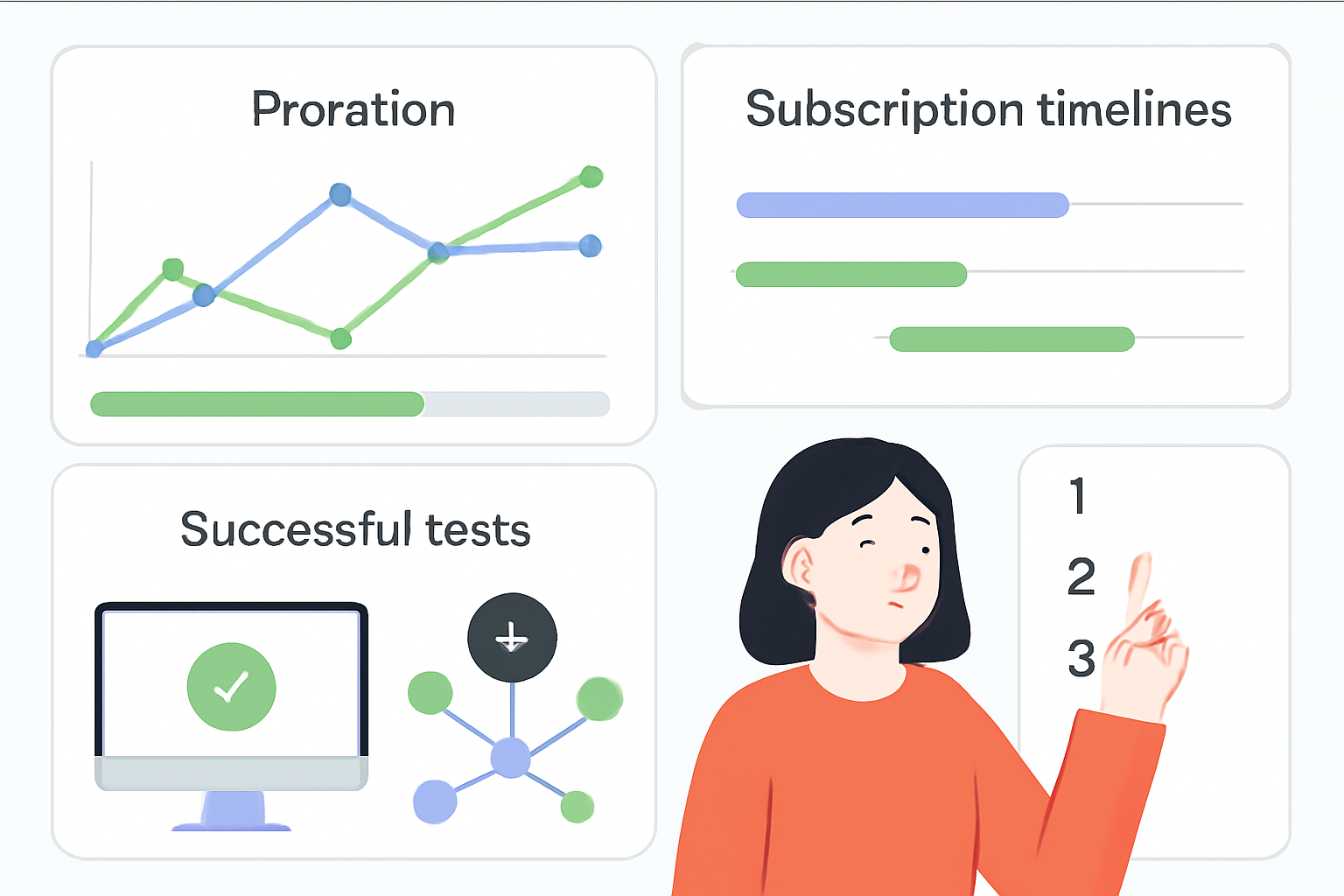 Proration

Subscription timelines

Successful tests

1
2
3